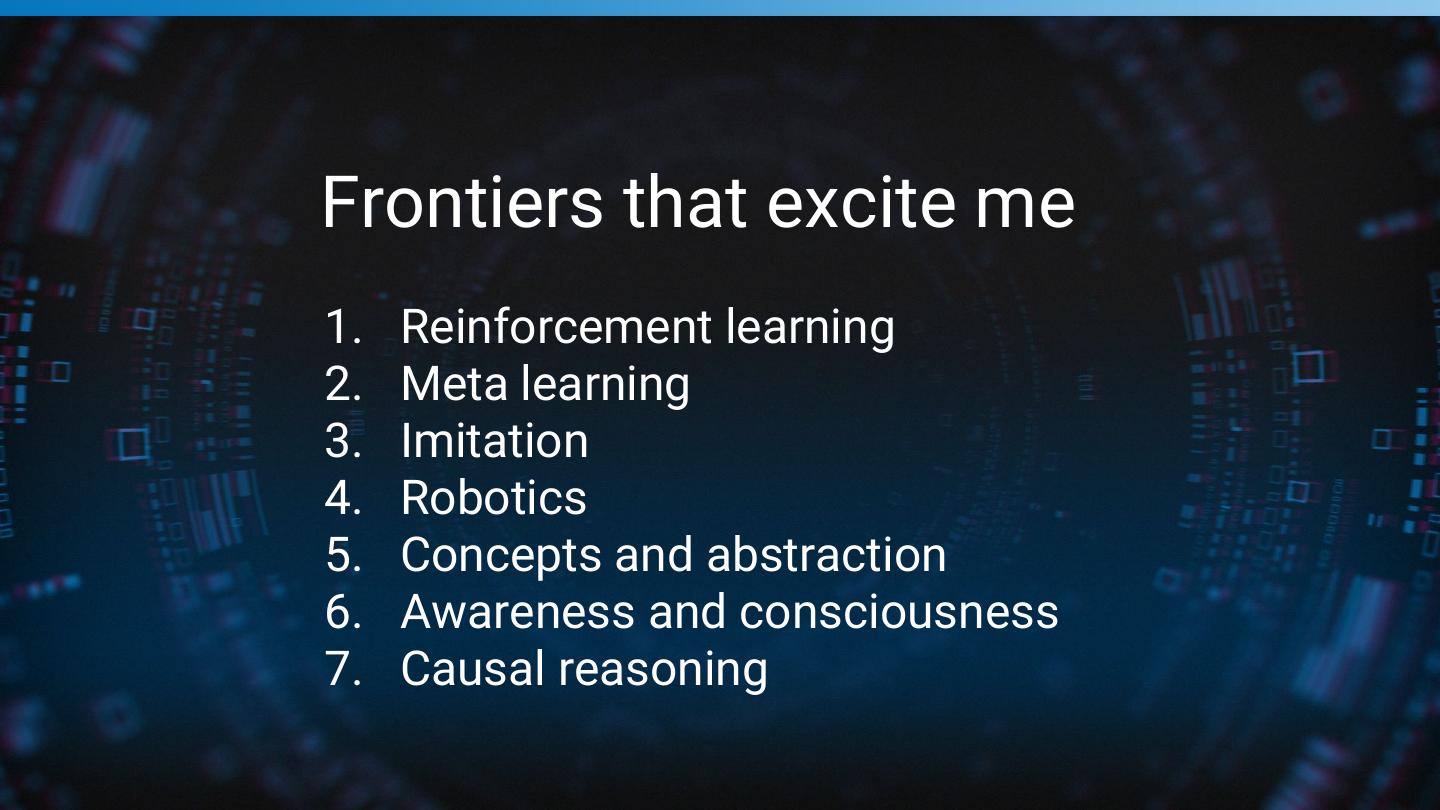 Frontiers that excite me

1. Reinforcement learning
2. Meta learning
3. Imitation
4. Robotics
5. Concepts and abstraction
6. Awareness and consciousness
7. Causal reasoning